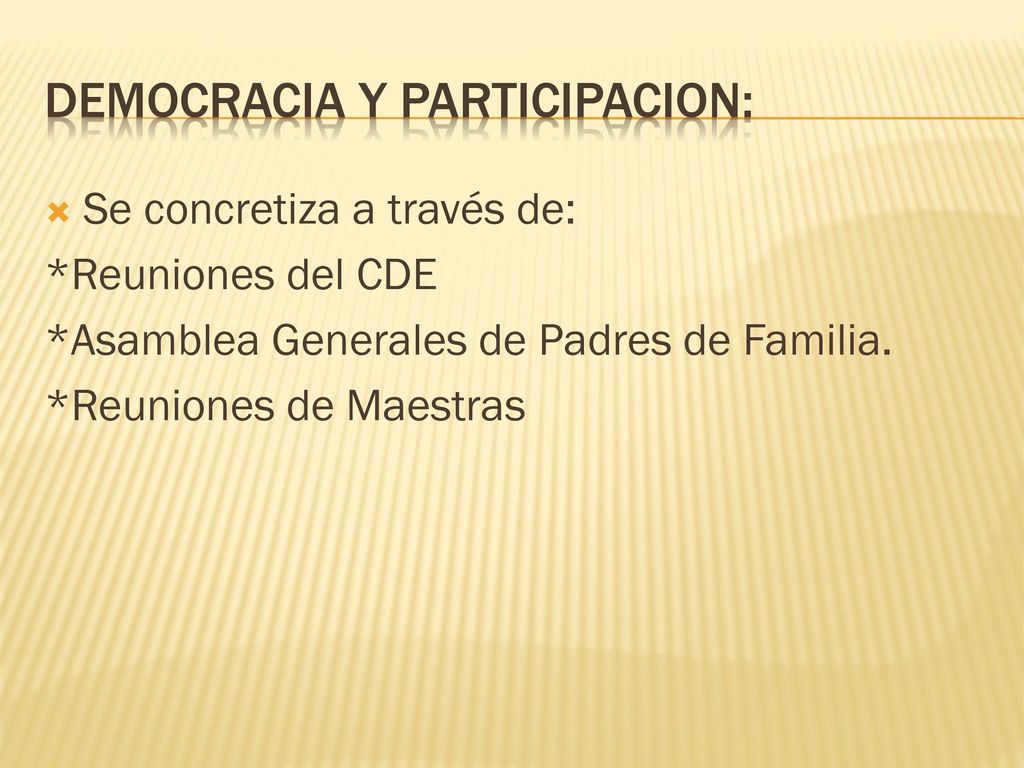 DEMOCRACIA Y PARTICIPACION:

Se concretiza a través de:
*Reuniones del CDE
*Asamblea Generales de Padres de Familia.
*Reuniones de Maestras